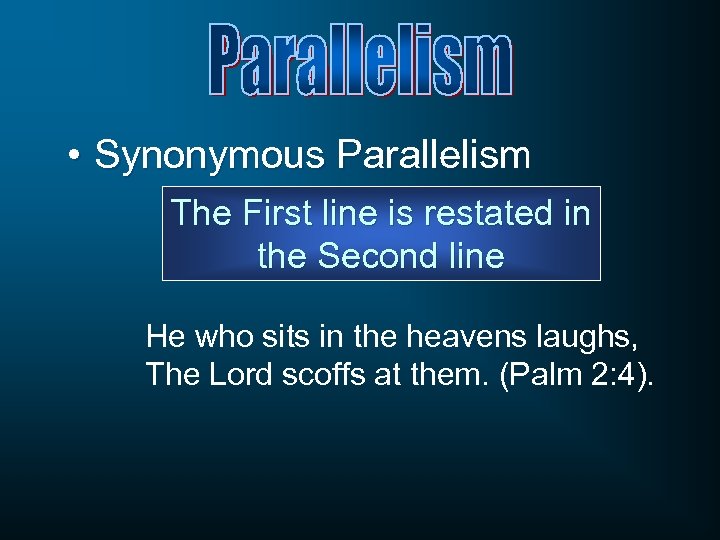 Parallelism

• Synonymous Parallelism

The First line is restated in the Second line

He who sits in the heavens laughs,
The Lord scoffs at them. (Palm 2:4).